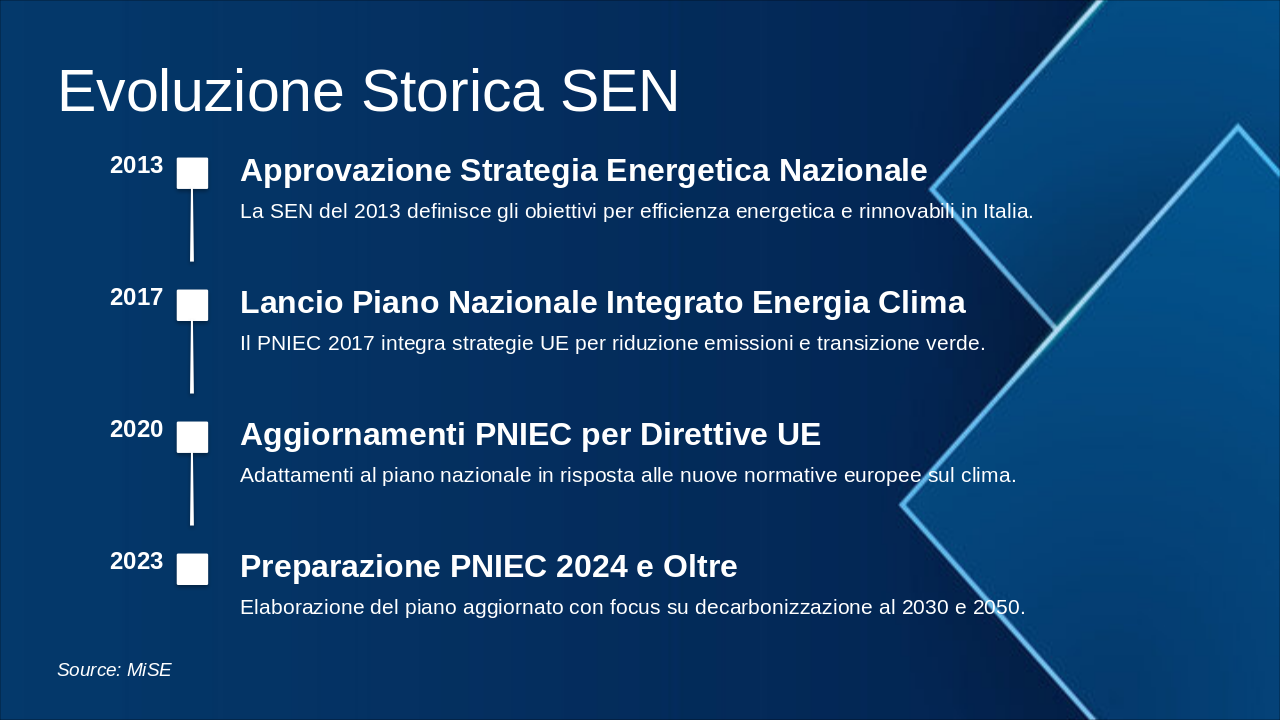 Evoluzione Storica SEN

2013

Approvazione Strategia Energetica Nazionale

La SEN del 2013 definisce gli obiettivi per efficienza energetica e rinnovabili in Italia.

2017

Lancio Piano Nazionale Integrato Energia Clima

Il PNIEC 2017 integra strategie UE per riduzione emissioni e transizione verde.

2020

Aggiornamenti PNIEC per Direttive UE

Adattamenti al piano nazionale in risposta alle nuove normative europee sul clima.

2023

Preparazione PNIEC 2024 e Oltre

Elaborazione del piano aggiornato con focus su decarbonizzazione al 2030 e 2050.

Source: MiSE